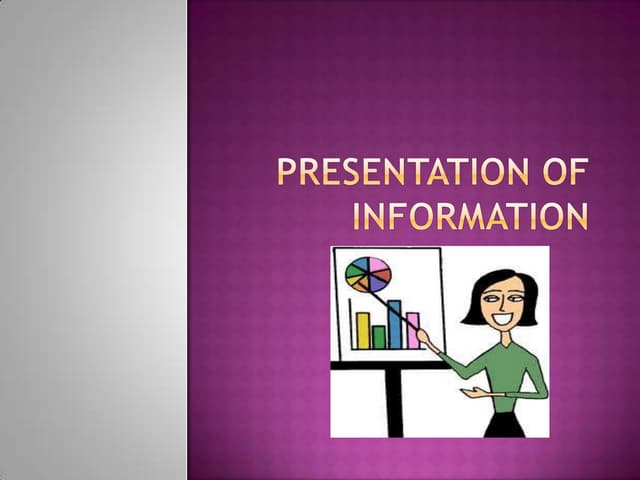 PRESENTATION OF INFORMATION